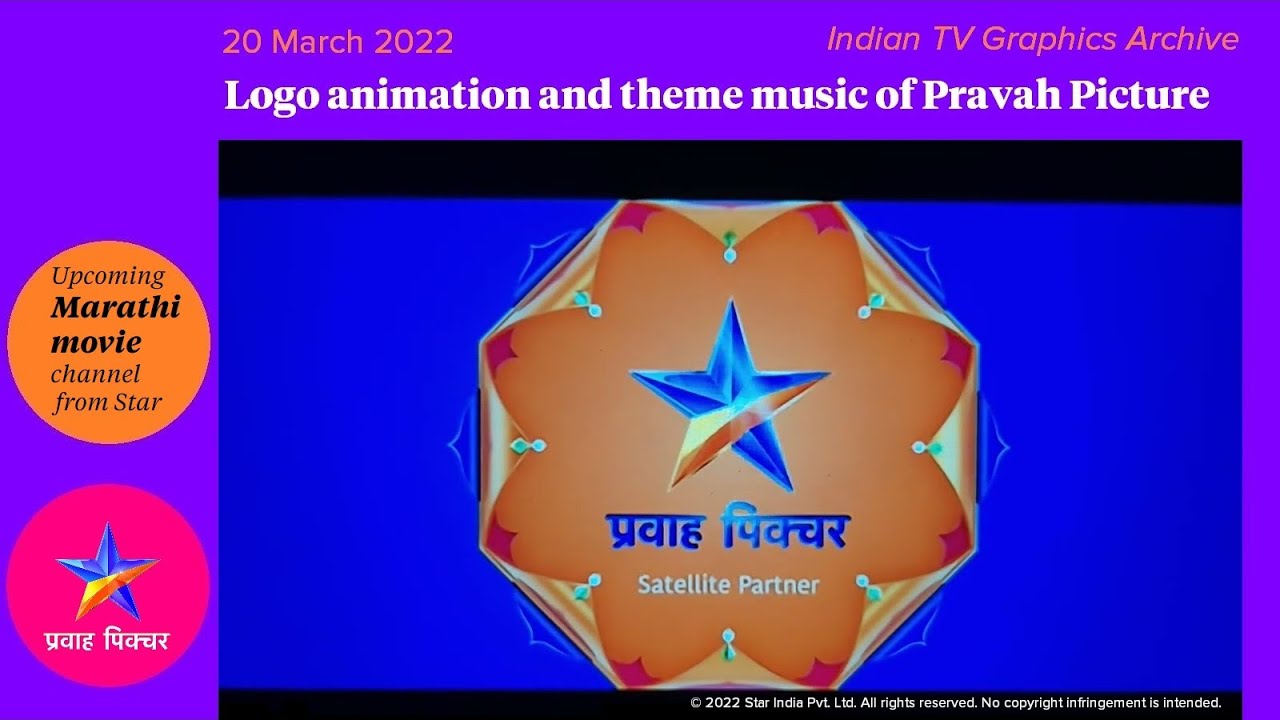 20 March 2022

Indian TV Graphics Archive

Logo animation and theme music of Pravah Picture

Upcoming Marathi movie channel from Star

प्रवाह पिक्चर

प्रवाह पिक्चर

Satellite Partner

© 2022 Star India Pvt. Ltd. All rights reserved. No copyright infringement is intended.